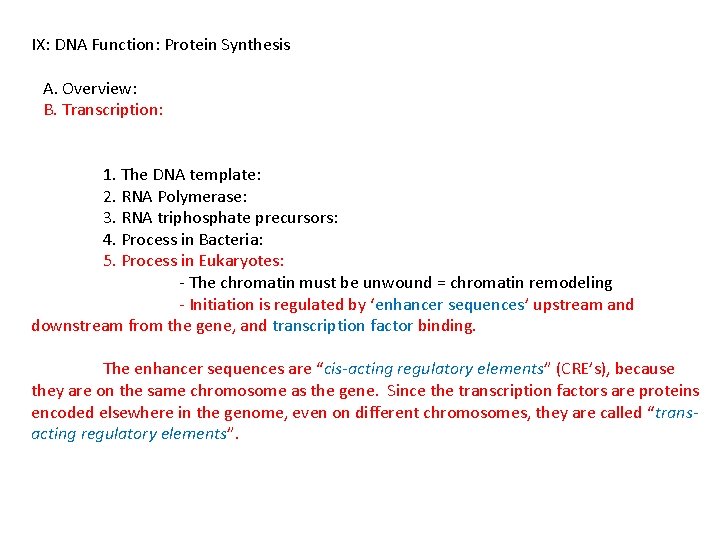 IX: DNA Function: Protein Synthesis

A. Overview:
B. Transcription:

1. The DNA template:
2. RNA Polymerase:
3. RNA triphosphate precursors:
4. Process in Bacteria:
5. Process in Eukaryotes:
- The chromatin must be unwound = chromatin remodeling
- Initiation is regulated by ‘enhancer sequences’ upstream and downstream from the gene, and transcription factor binding.

The enhancer sequences are “cis-acting regulatory elements” (CRE’s), because they are on the same chromosome as the gene. Since the transcription factors are proteins encoded elsewhere in the genome, even on different chromosomes, they are called “trans-acting regulatory elements”.